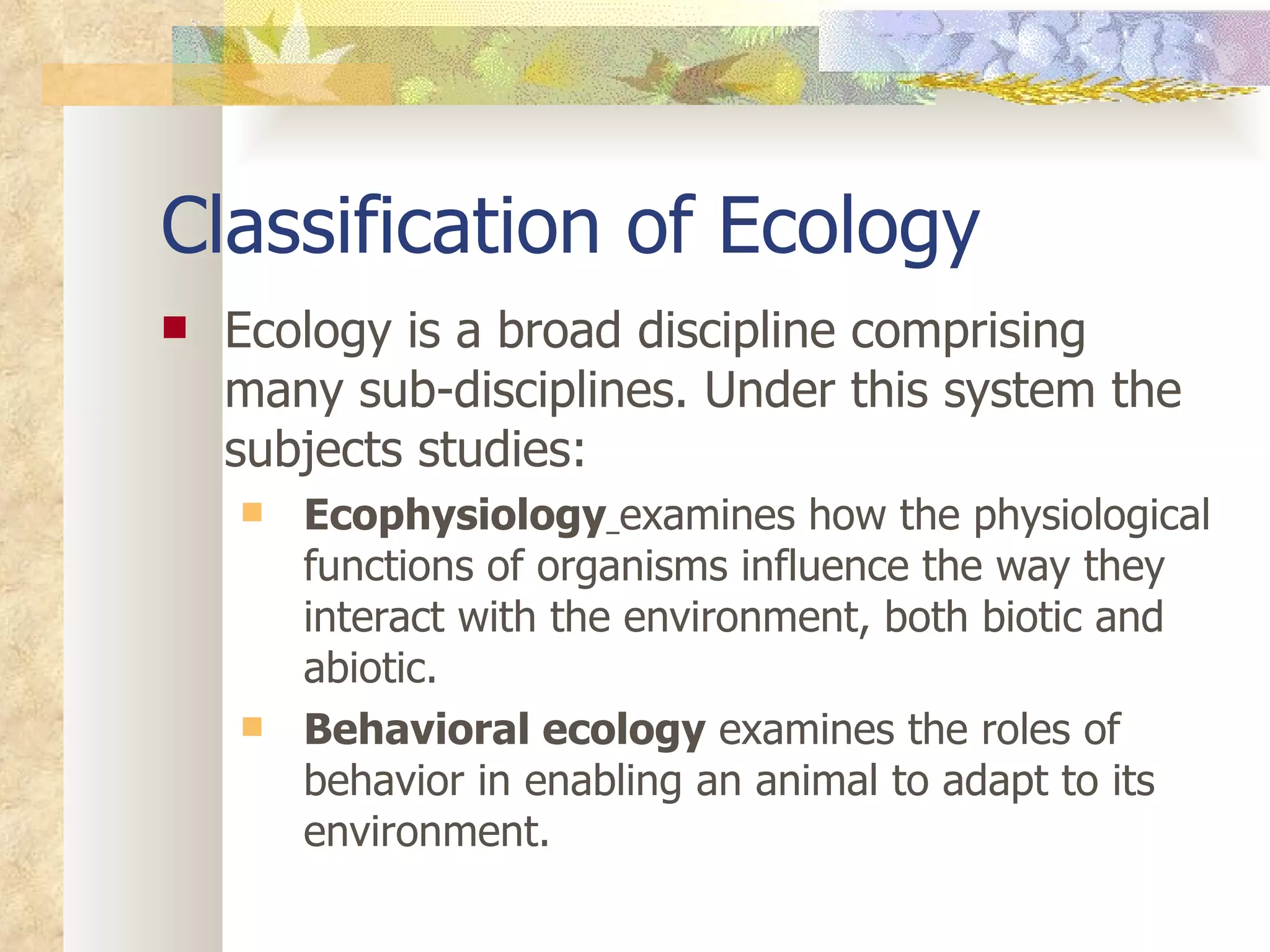 Classification of Ecology

Ecology is a broad discipline comprising many sub-disciplines. Under this system the subjects studies:

Ecophysiology examines how the physiological functions of organisms influence the way they interact with the environment, both biotic and abiotic.

Behavioral ecology examines the roles of behavior in enabling an animal to adapt to its environment.